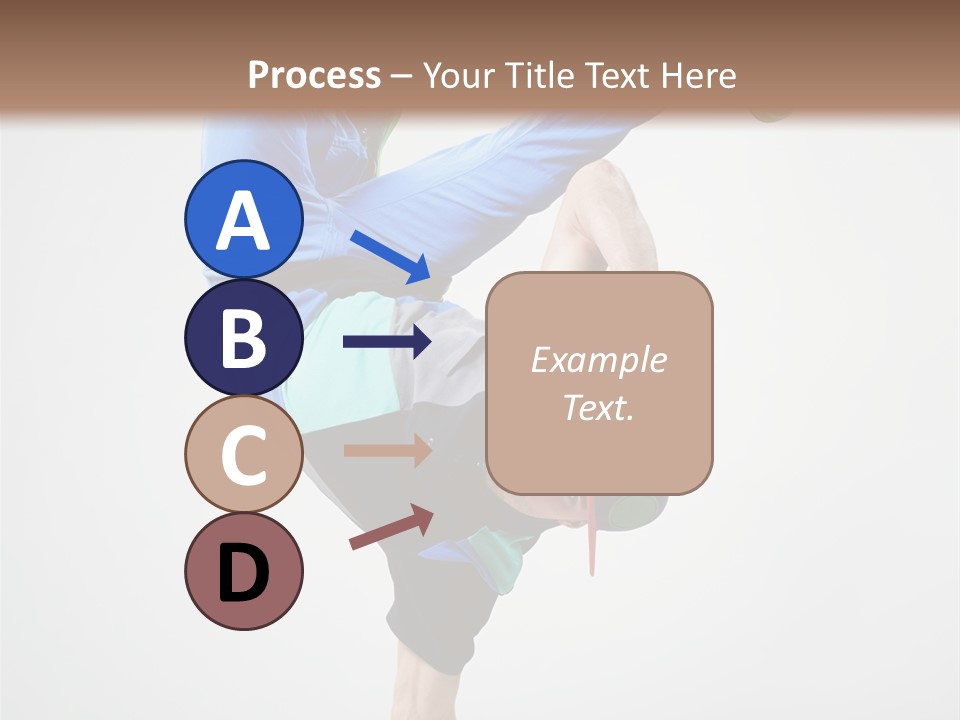 Process – Your Title Text Here

A

B

C

D

Example Text.